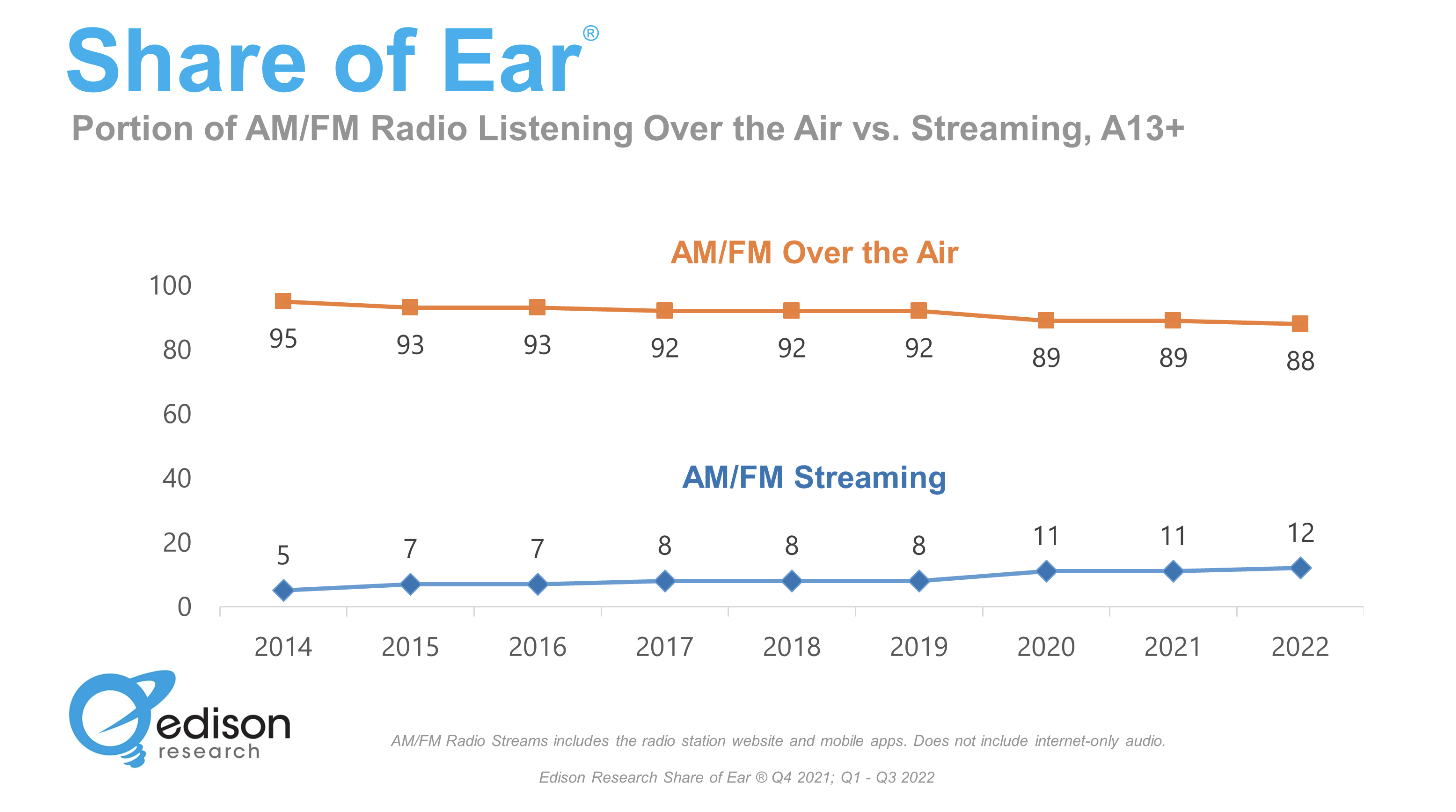 Share of Ear®
Portion of AM/FM Radio Listening Over the Air vs. Streaming, A13+

AM/FM Over the Air

100
80
60
40
20
0

95 93 93 92 92 92 89 89 88

AM/FM Streaming

5 7 7 8 8 8 11 11 12

2014 2015 2016 2017 2018 2019 2020 2021 2022

edison research

AM/FM Radio Streams includes the radio station website and mobile apps. Does not include internet-only audio.

Edison Research Share of Ear ® Q4 2021; Q1 - Q3 2022